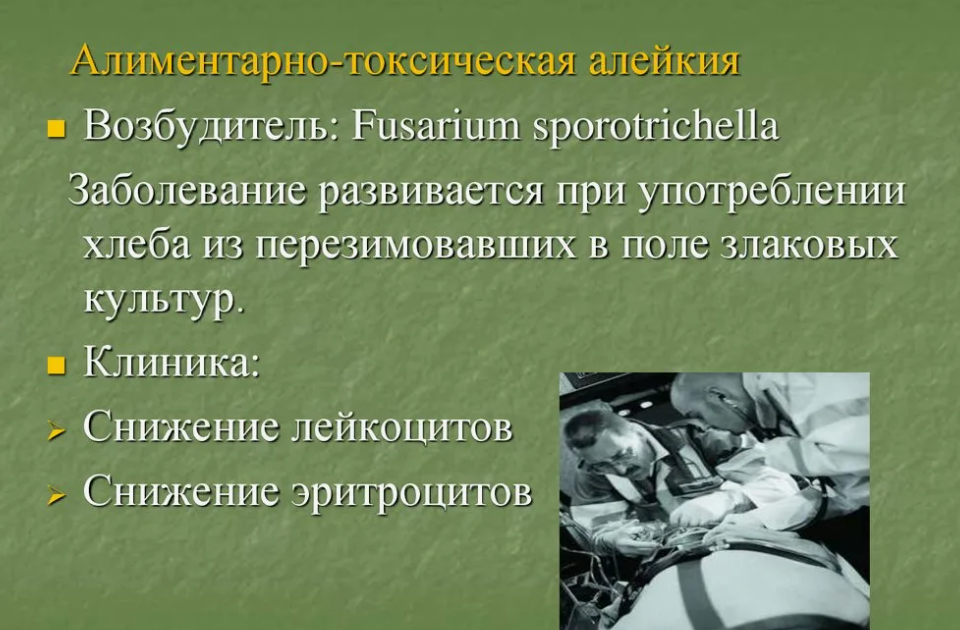 Алиментарно-токсическая алейкия

Возбудитель: Fusarium sporotrichella

Заболевание развивается при употреблении хлеба из перезимовавших в поле злаковых культур.

Клиника:

Снижение лейкоцитов

Снижение эритроцитов